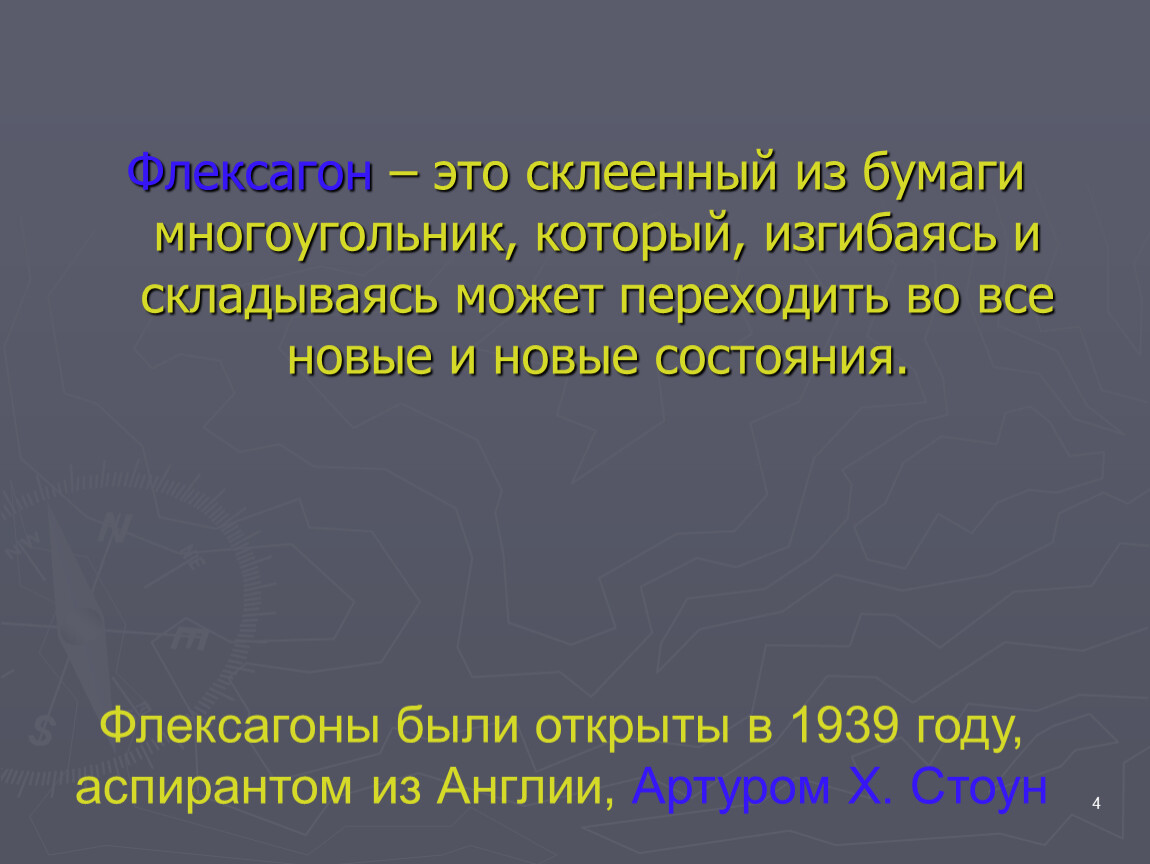 Флексагон – это склеенный из бумаги многоугольник, который, изгибаясь и складываясь может переходить во все новые и новые состояния.

Флексагоны были открыты в 1939 году, аспирантом из Англии, Артуром Х. Стоун

4